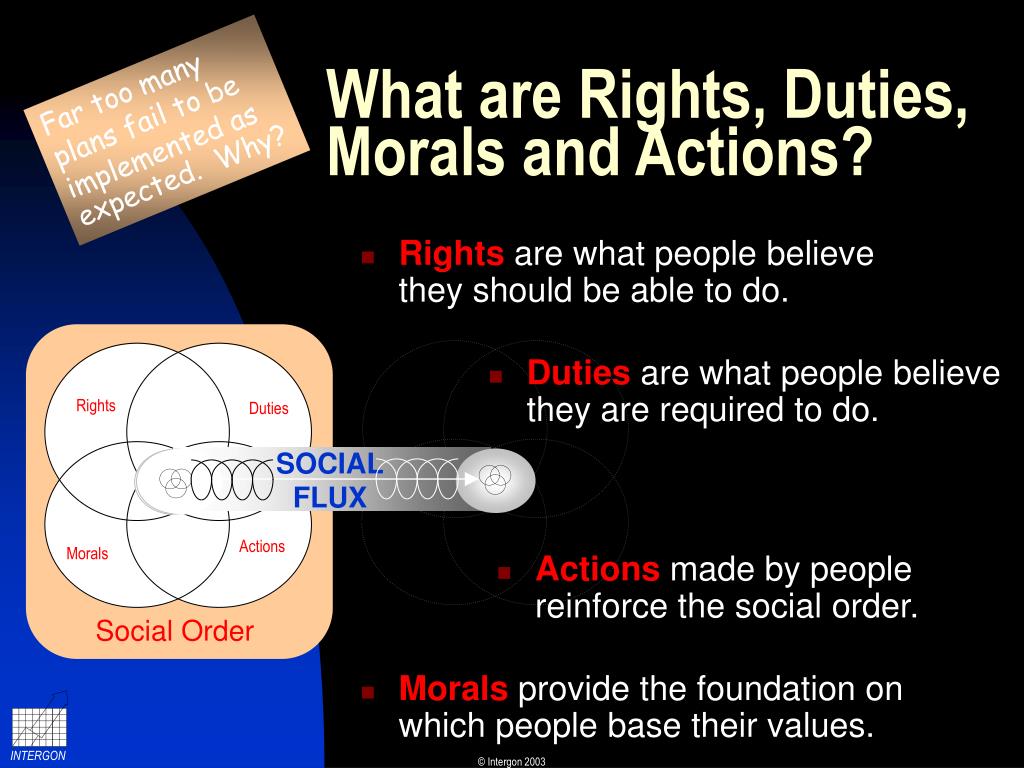 Far too many plans fail to be implemented as expected. Why?

What are Rights, Duties, Morals and Actions?

Rights are what people believe they should be able to do.

Duties are what people believe they are required to do.

Actions made by people reinforce the social order.

Morals provide the foundation on which people base their values.

Rights

Duties

SOCIAL FLUX

Morals

Actions

Social Order

INTERGON

© Intergon 2003